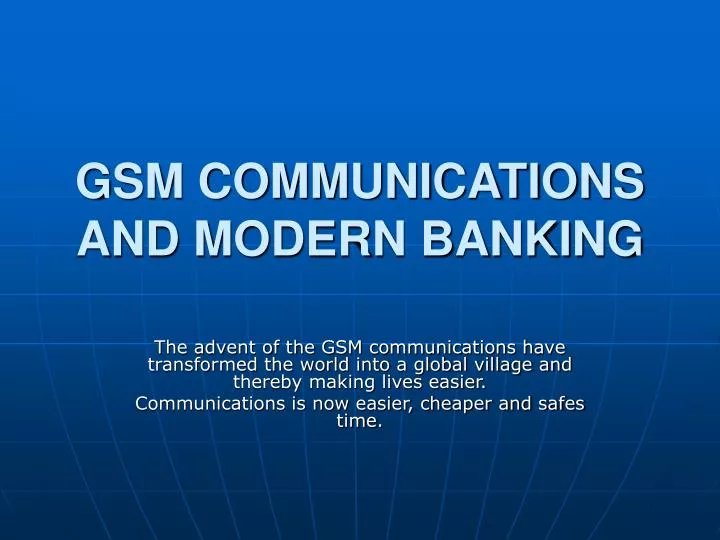 GSM COMMUNICATIONS AND MODERN BANKING

The advent of the GSM communications have transformed the world into a global village and thereby making lives easier.

Communications is now easier, cheaper and safes time.